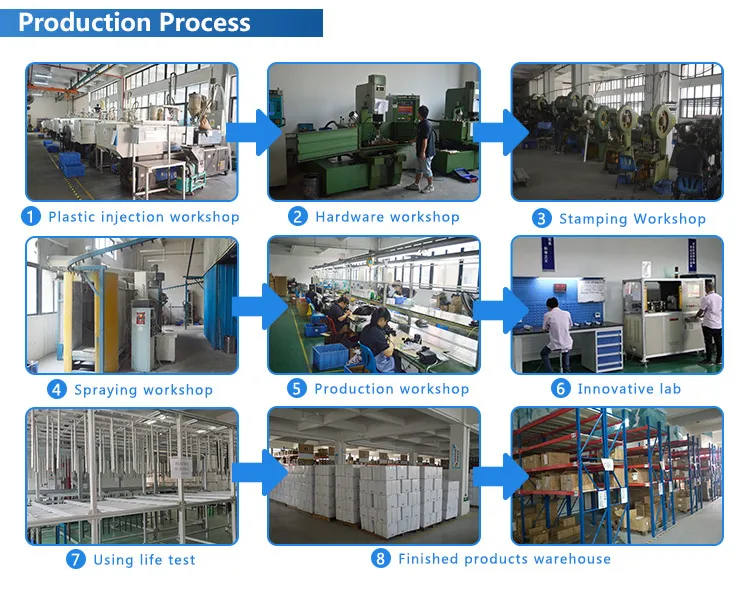 Production Process

1 Plastic injection workshop

2 Hardware workshop

3 Stamping Workshop

4 Spraying workshop

5 Production workshop

6 Innovative lab

7 Using life test

8 Finished products warehouse